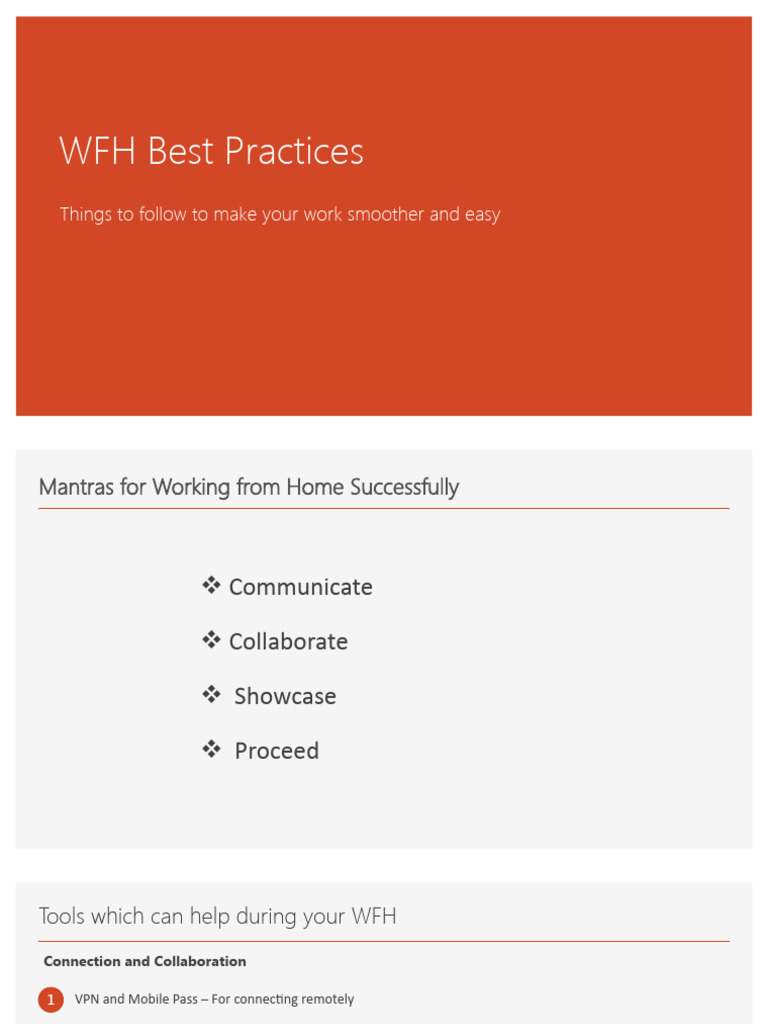 WFH Best Practices

Things to follow to make your work smoother and easy

Mantras for Working from Home Successfully

❖ Communicate

❖ Collaborate

❖ Showcase

❖ Proceed

Tools which can help during your WFH

Connection and Collaboration

1 VPN and Mobile Pass – For connecting remotely